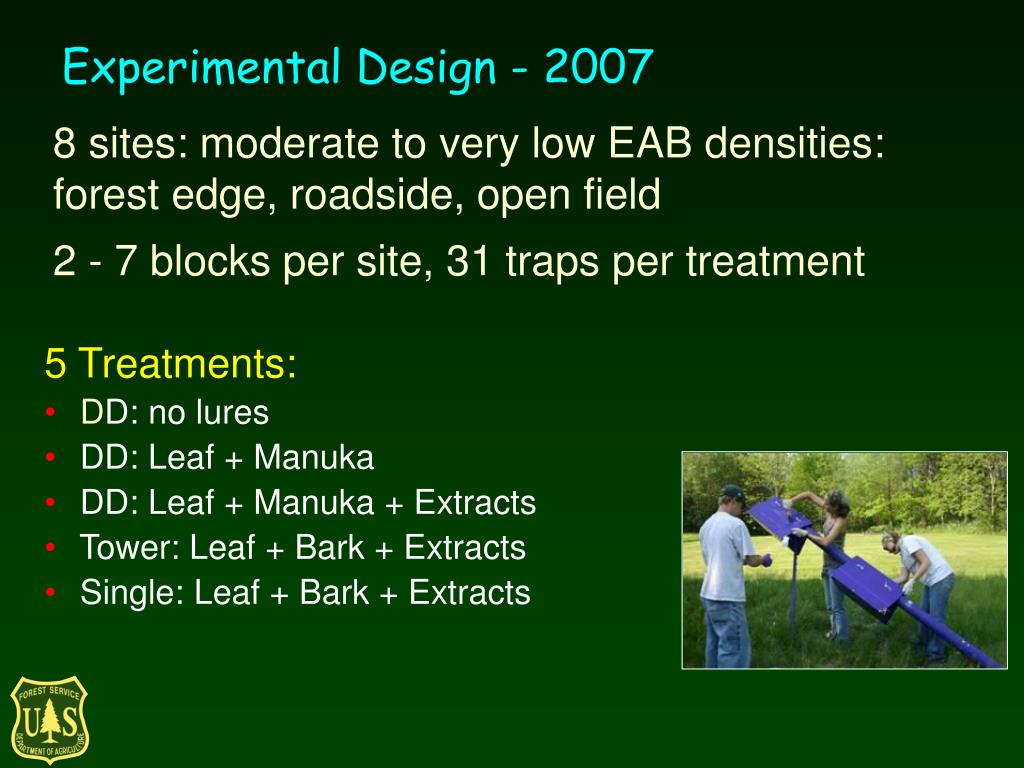 Experimental Design - 2007

8 sites: moderate to very low EAB densities: forest edge, roadside, open field

2 - 7 blocks per site, 31 traps per treatment

5 Treatments:
• DD: no lures
• DD: Leaf + Manuka
• DD: Leaf + Manuka + Extracts
• Tower: Leaf + Bark + Extracts
• Single: Leaf + Bark + Extracts

FOREST SERVICE
U S
DEPARTMENT OF AGRICULTURE